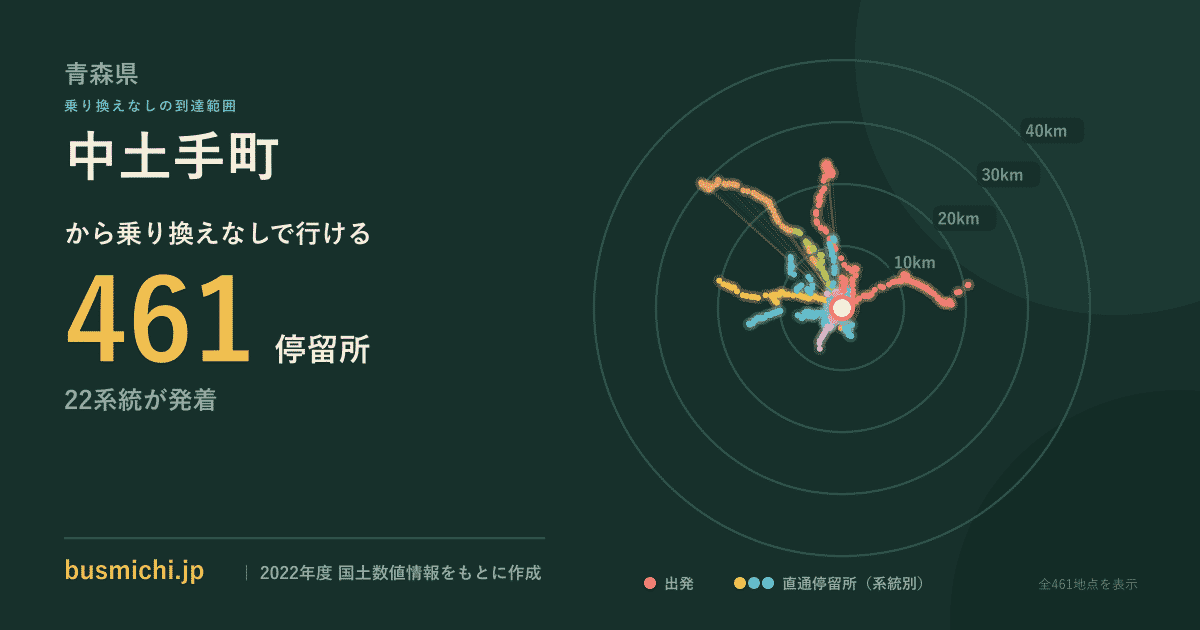 青森県

乗り換えなしの到達範囲

中土手町

から乗り換えなしで行ける

461 停留所

22系統が発着

40km

30km

20km

10km

busmichi.jp | 2022年度 国土数値情報をもとに作成

出発 直通停留所（系統別）

全461地点を表示